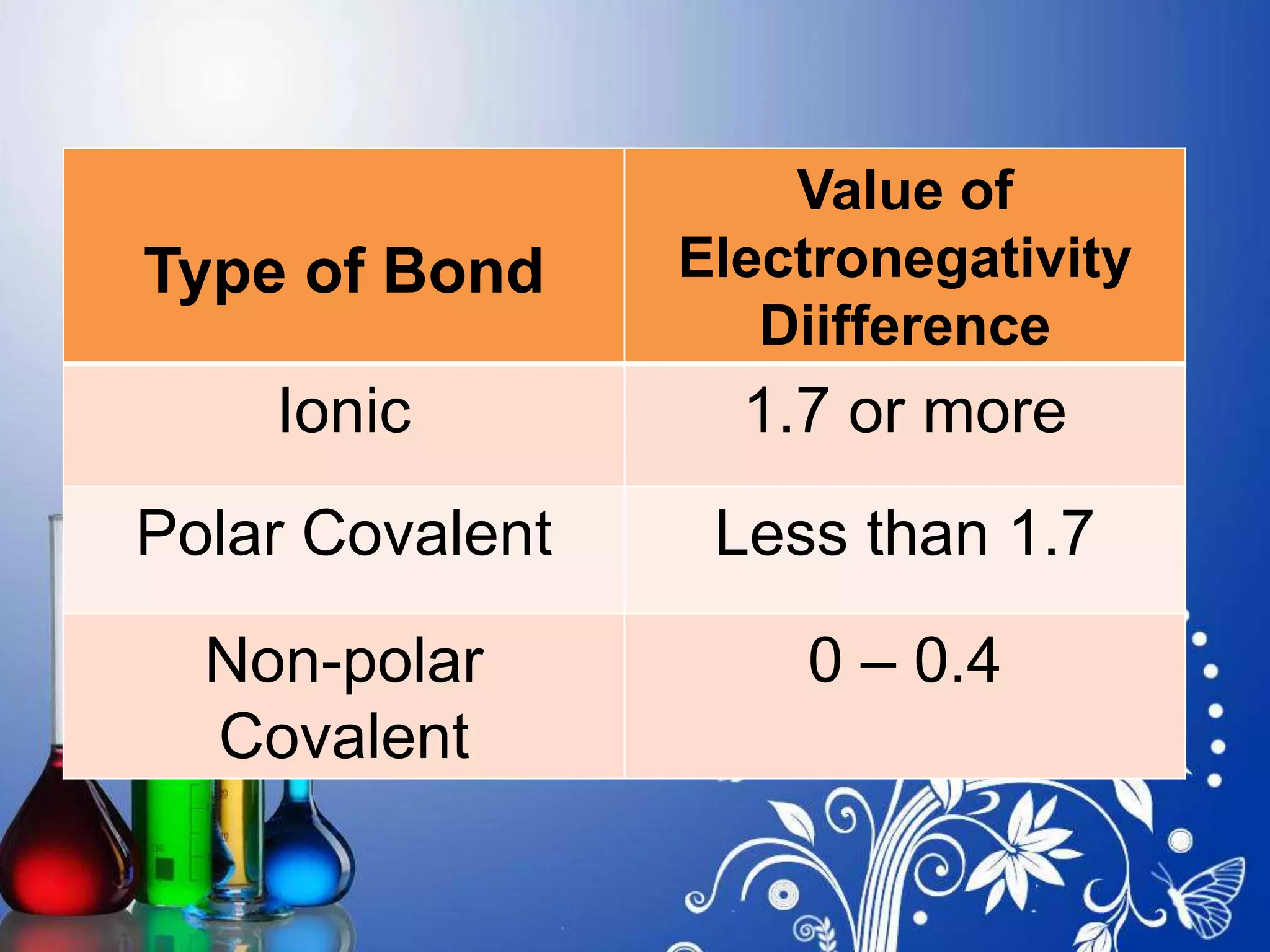 | Type of Bond | Value of Electronegativity Diifference |
|---|---|
| Ionic | 1.7 or more |
| Polar Covalent | Less than 1.7 |
| Non-polar Covalent | 0 – 0.4 |